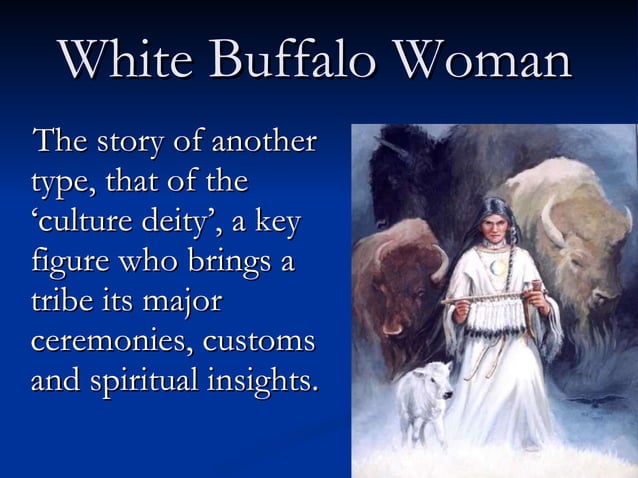 White Buffalo Woman

The story of another type, that of the ‘culture deity’, a key figure who brings a tribe its major ceremonies, customs and spiritual insights.